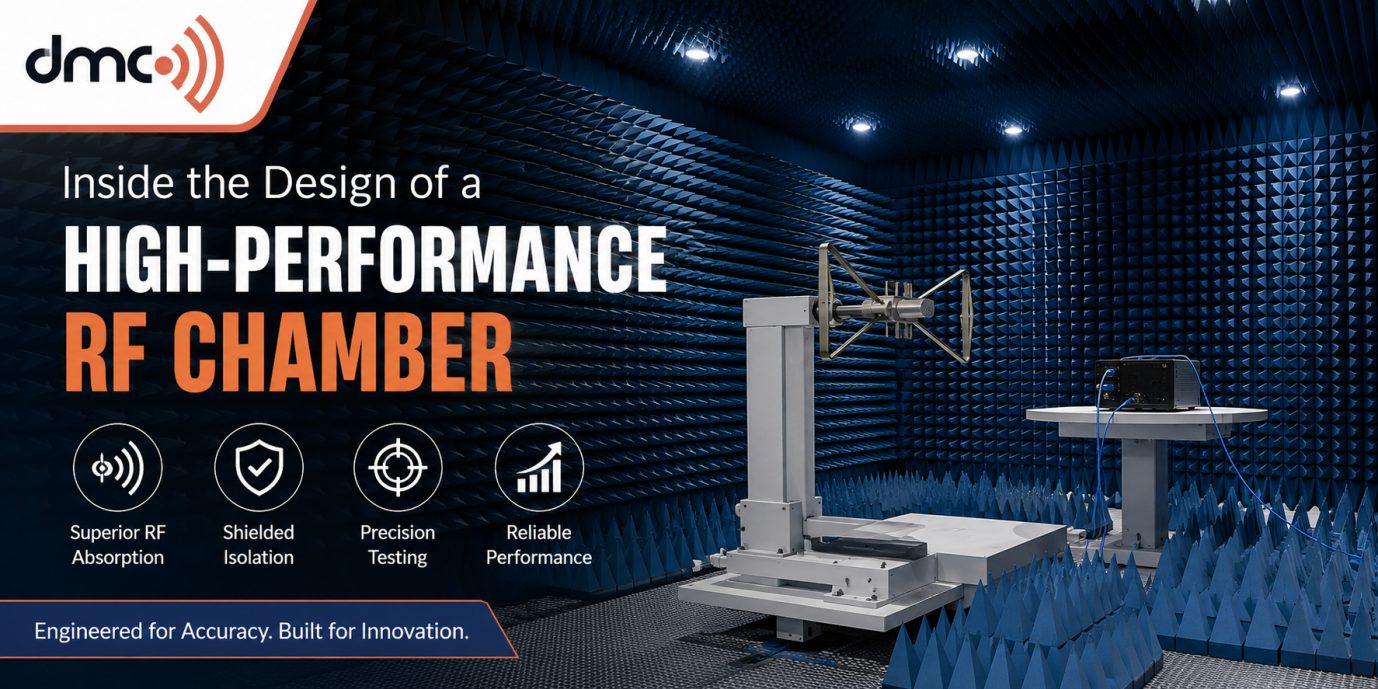 dmc

Inside the Design of a

HIGH-PERFORMANCE

RF CHAMBER

Superior RF Absorption

Shielded Isolation

Precision Testing

Reliable Performance

Engineered for Accuracy. Built for Innovation.